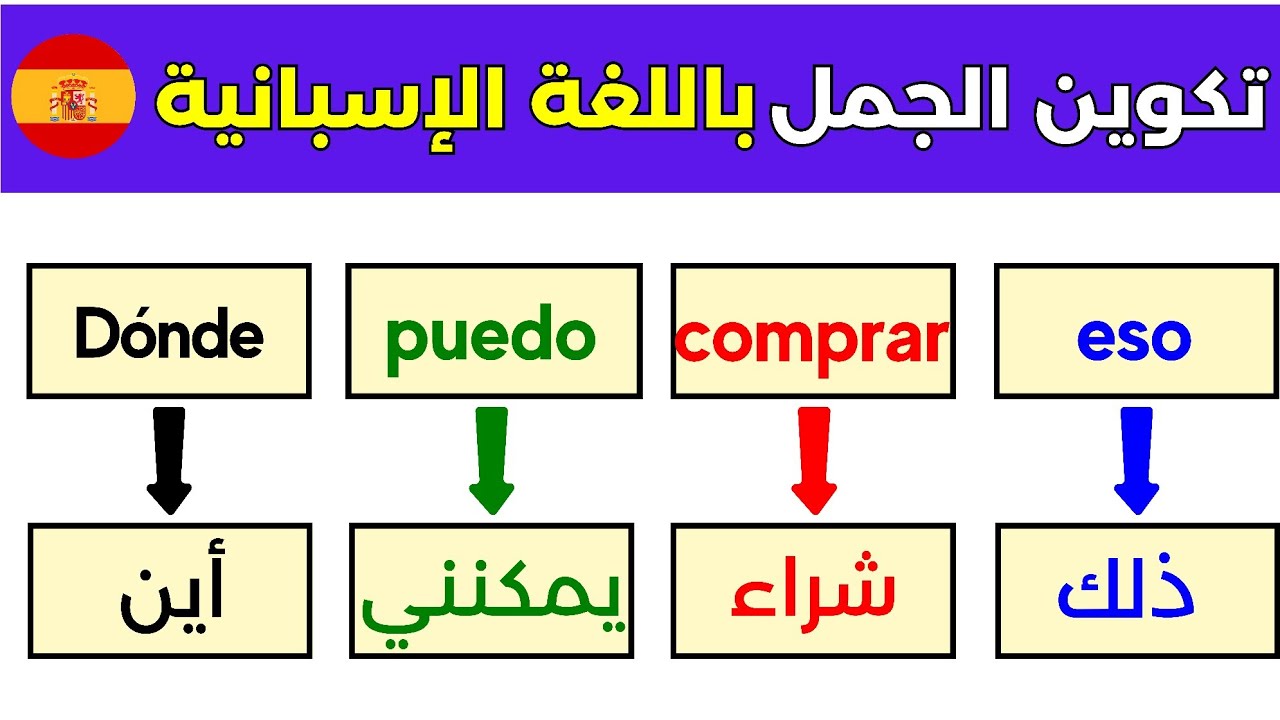 تكوين الجمل باللغة الإسبانية

Dónde puedo comprar eso

أين يمكنني شراء ذلك